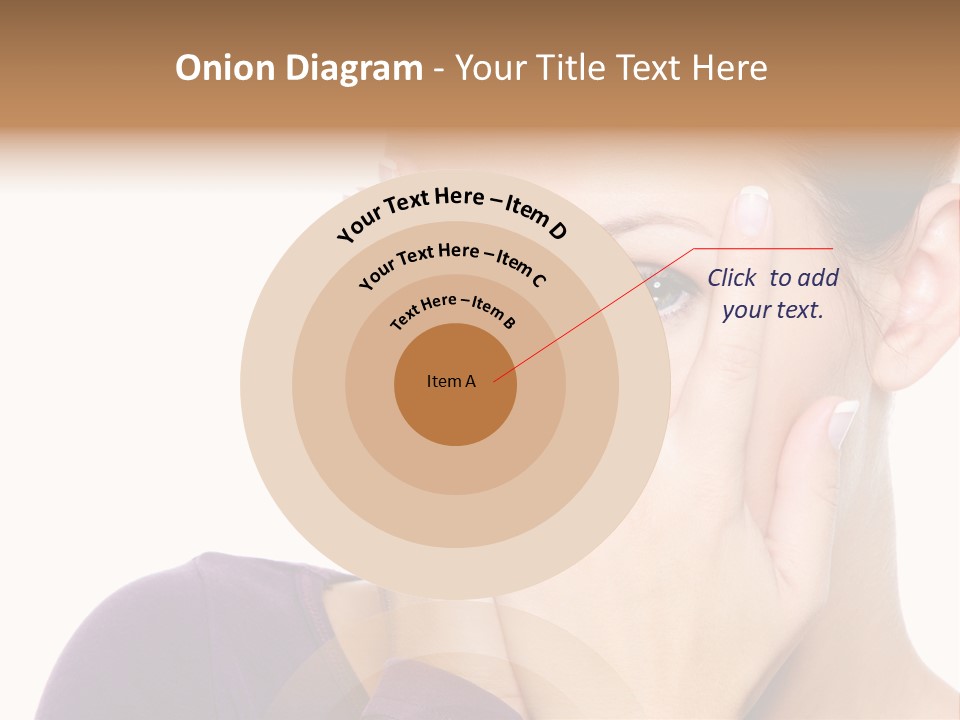 Onion Diagram - Your Title Text Here

Your Text Here – Item D

Your Text Here – Item C

Text Here – Item B

Item A

Click to add your text.